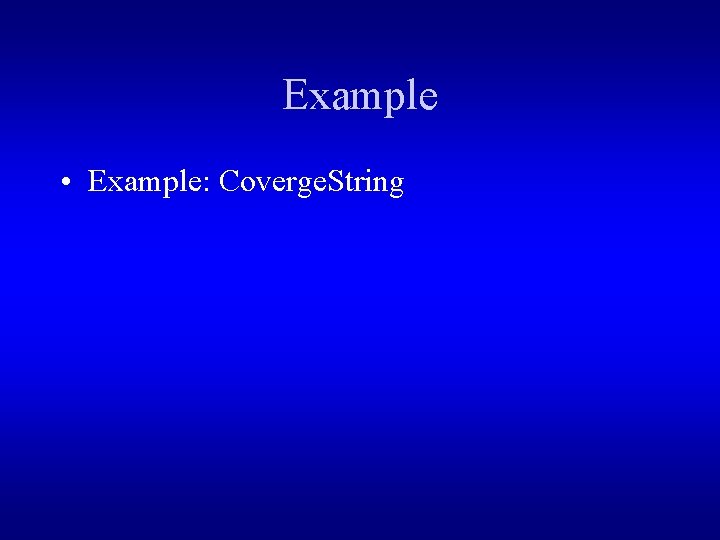 Example

• Example: CovergeString